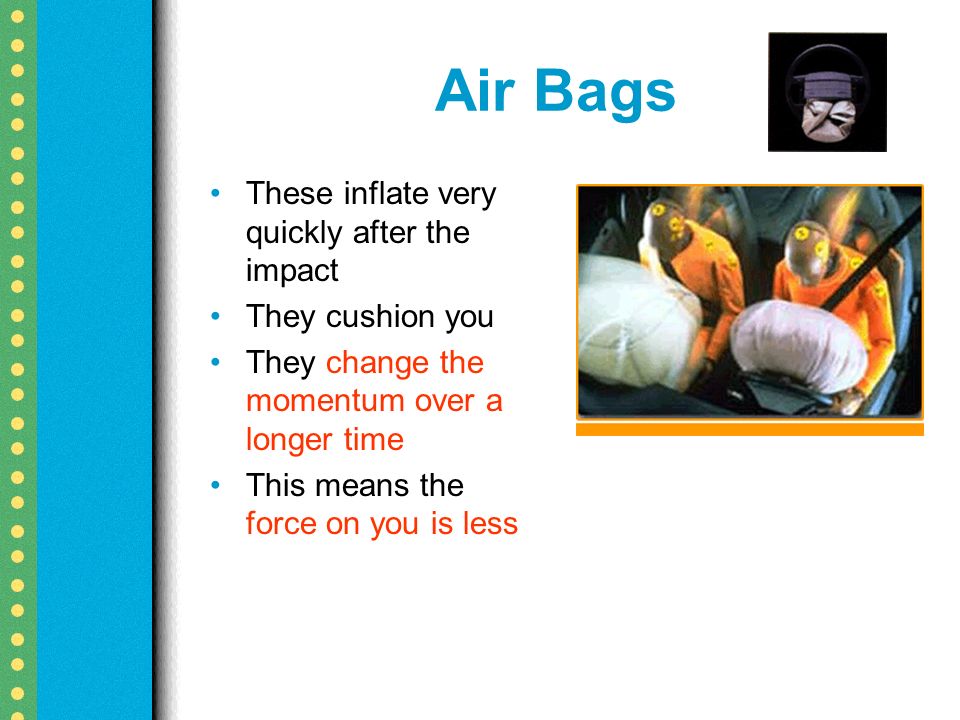 Air Bags

• These inflate very quickly after the impact
• They cushion you
• They change the momentum over a longer time
• This means the force on you is less